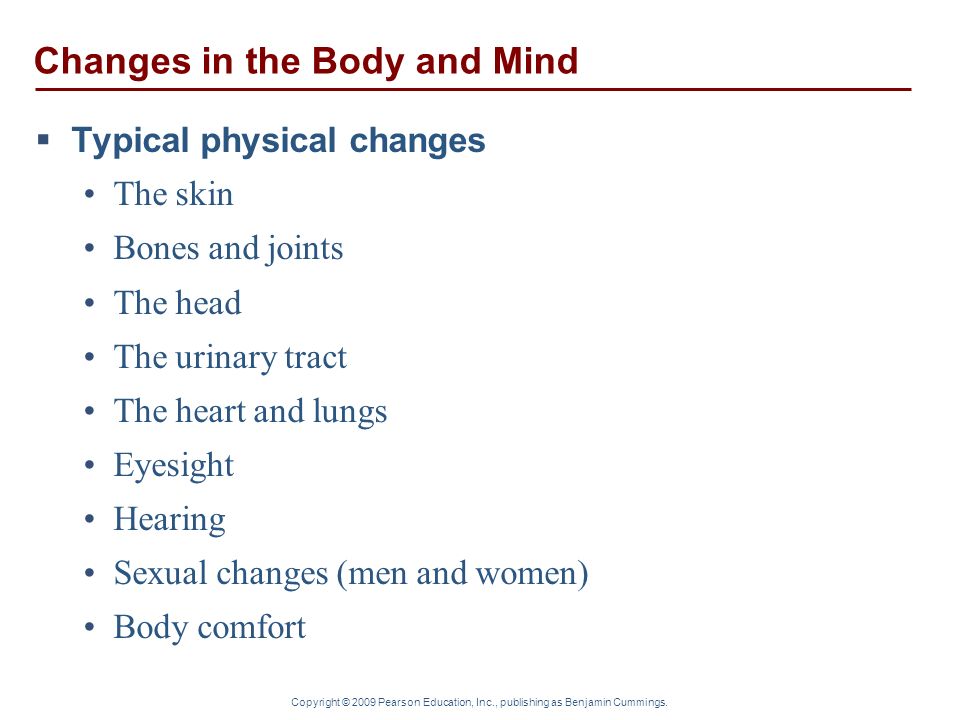 Changes in the Body and Mind

▪ Typical physical changes
• The skin
• Bones and joints
• The head
• The urinary tract
• The heart and lungs
• Eyesight
• Hearing
• Sexual changes (men and women)
• Body comfort

Copyright © 2009 Pearson Education, Inc., publishing as Benjamin Cummings.